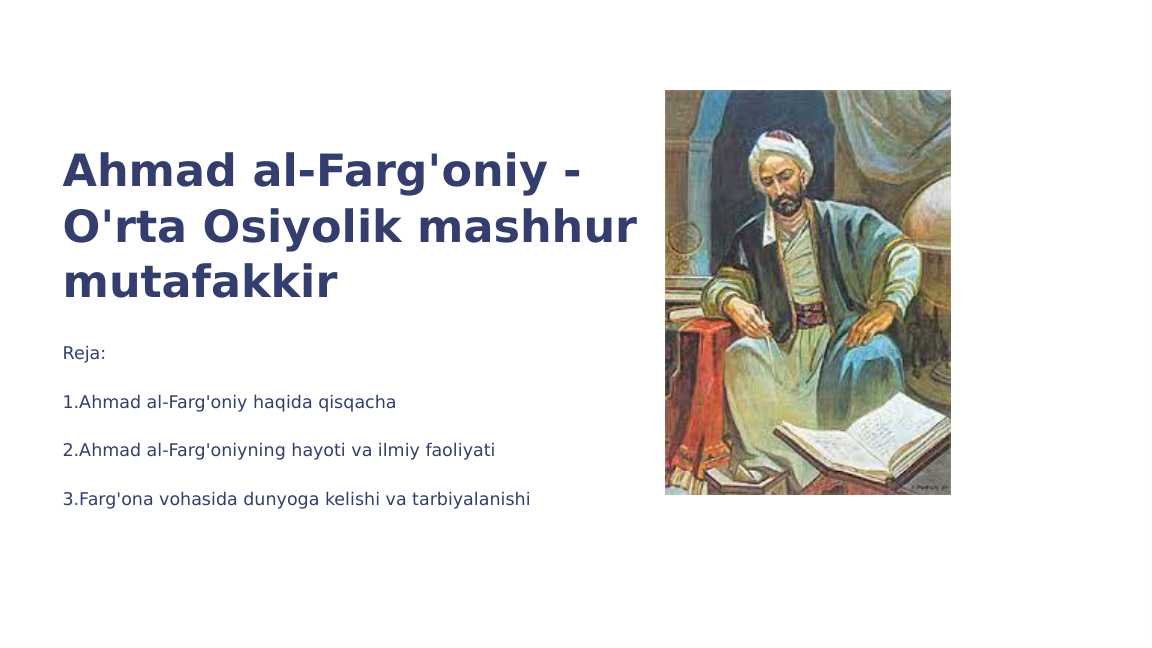 Ahmad al-Farg'oniy - O'rta Osiyolik mashhur mutafakkir

Reja:

1.Ahmad al-Farg'oniy haqida qisqacha

2.Ahmad al-Farg'oniyning hayoti va ilmiy faoliyati

3.Farg'ona vohasida dunyoga kelishi va tarbiyalanishi